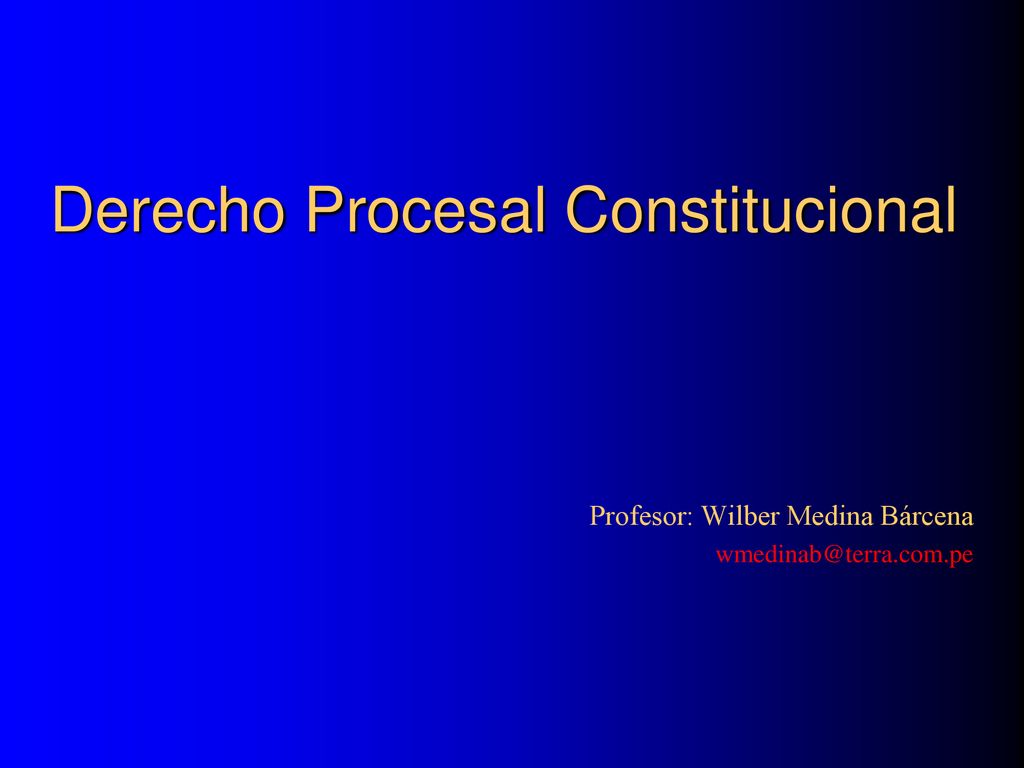 Derecho Procesal Constitucional

Profesor: Wilber Medina Bárcena
wmedinab@terra.com.pe